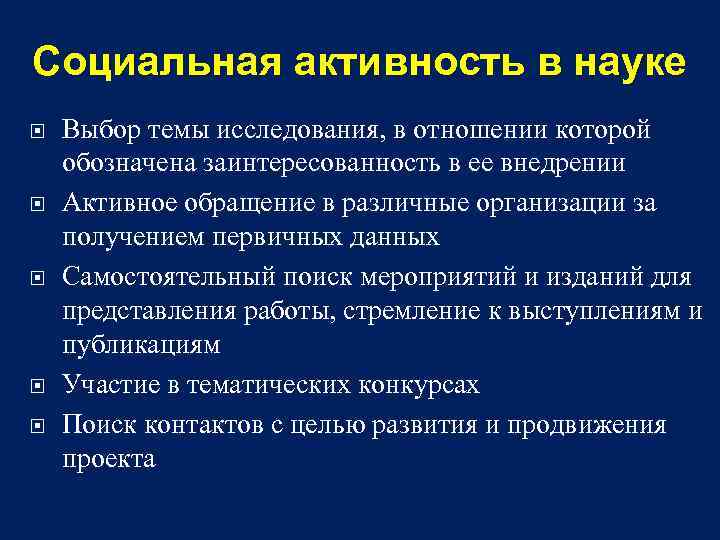 Социальная активность в науке

- Выбор темы исследования, в отношении которой обозначена заинтересованность в ее внедрении
- Активное обращение в различные организации за получением первичных данных
- Самостоятельный поиск мероприятий и изданий для представления работы, стремление к выступлениям и публикациям
- Участие в тематических конкурсах
- Поиск контактов с целью развития и продвижения проекта